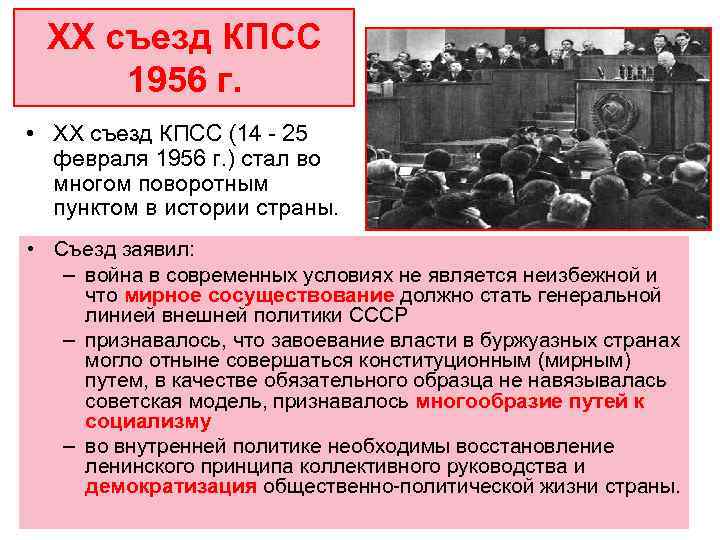 XX съезд КПСС 1956 г.

• XX съезд КПСС (14 - 25 февраля 1956 г.) стал во многом поворотным пунктом в истории страны.

• Съезд заявил:
– война в современных условиях не является неизбежной и что мирное сосуществование должно стать генеральной линией внешней политики СССР
– признавалось, что завоевание власти в буржуазных странах могло отныне совершаться конституционным (мирным) путем, в качестве обязательного образца не навязывалась советская модель, признавалось многообразие путей к социализму
– во внутренней политике необходимы восстановление ленинского принципа коллективного руководства и демократизация общественно-политической жизни страны.